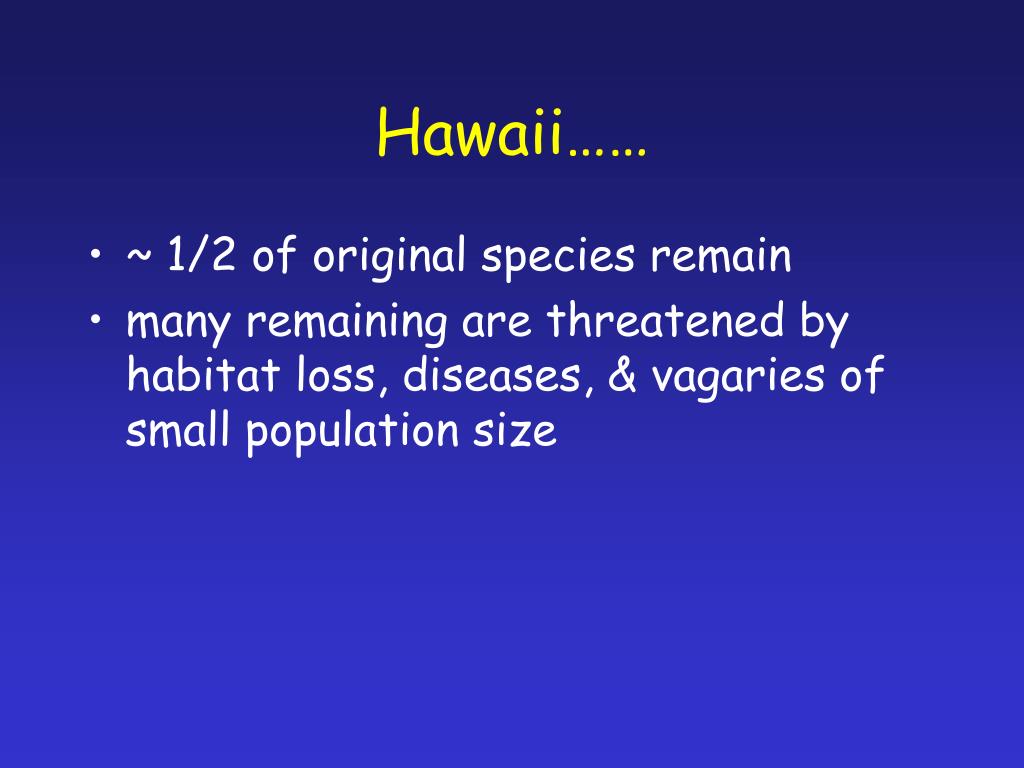 Hawaii……

• ~ 1/2 of original species remain
• many remaining are threatened by habitat loss, diseases, & vagaries of small population size